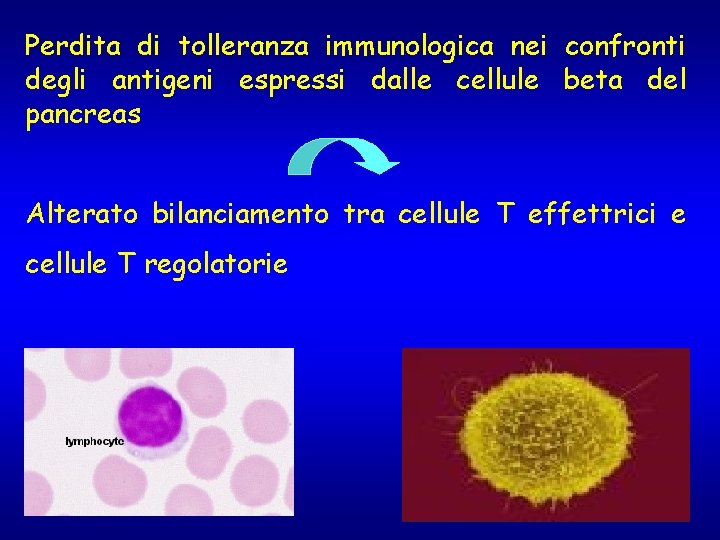 Perdita di tolleranza immunologica nei confronti degli antigeni espressi dalle cellule beta del pancreas

Alterato bilanciamento tra cellule T effettrici e cellule T regolatorie

lymphocyte